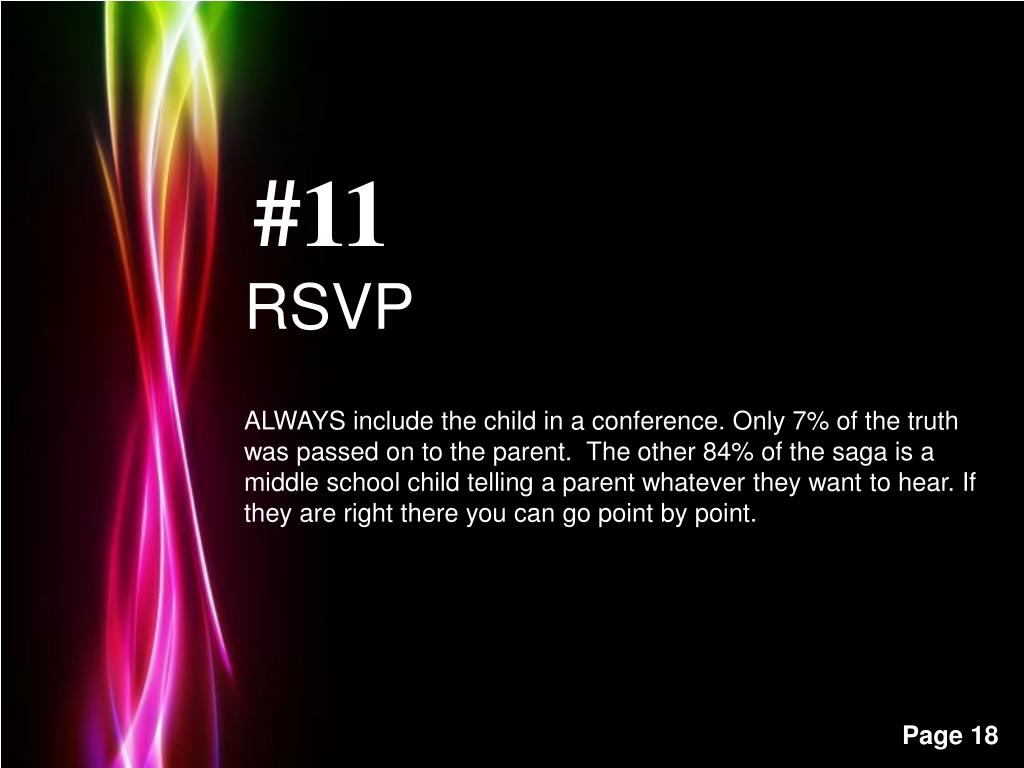 #11
RSVP

ALWAYS include the child in a conference. Only 7% of the truth was passed on to the parent. The other 84% of the saga is a middle school child telling a parent whatever they want to hear. If they are right there you can go point by point.

Page 18